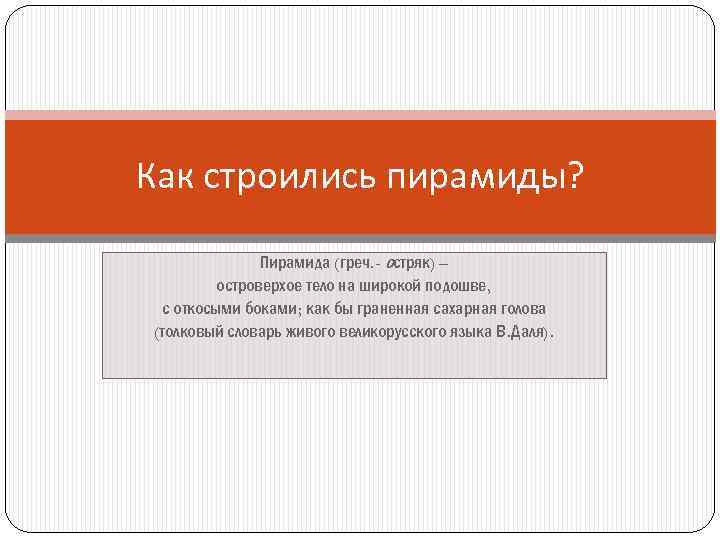 Как строились пирамиды?

Пирамида (греч.- остряк) – островерхое тело на широкой подошве, с откосыми боками; как бы граненная сахарная голова (толковый словарь живого великорусского языка В.Даля).